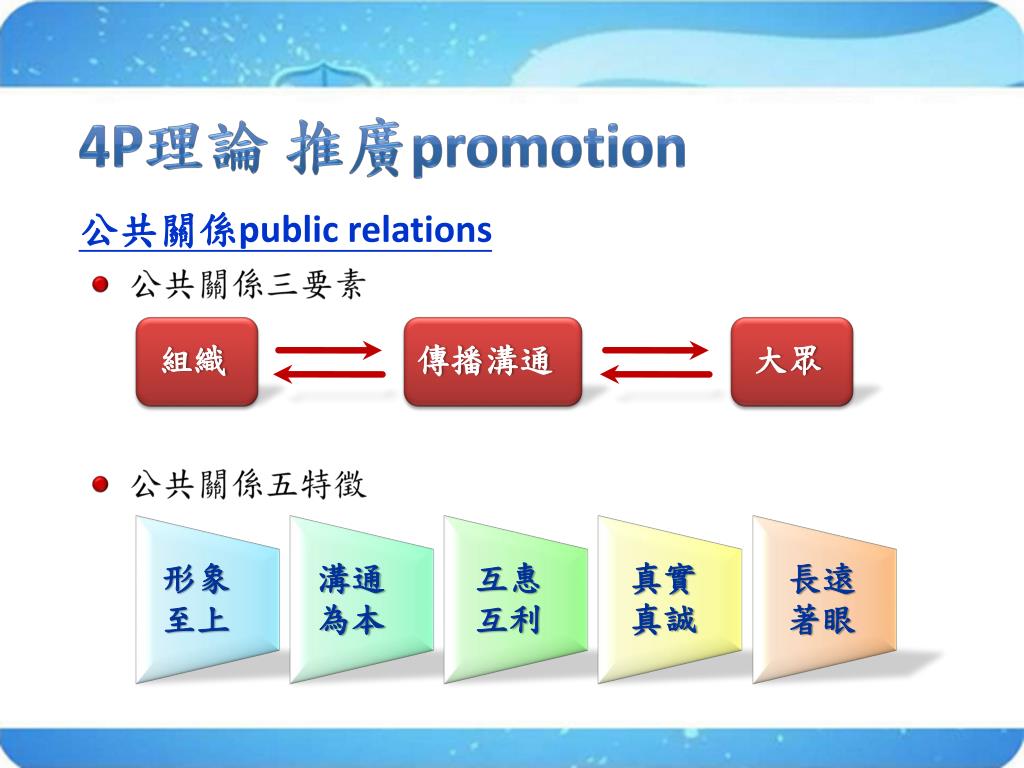 4P理論 推廣promotion

公共關係public relations

公共關係三要素

組織

傳播溝通

大眾

公共關係五特徵

形象至上

溝通為本

互惠互利

真實真誠

長遠著眼